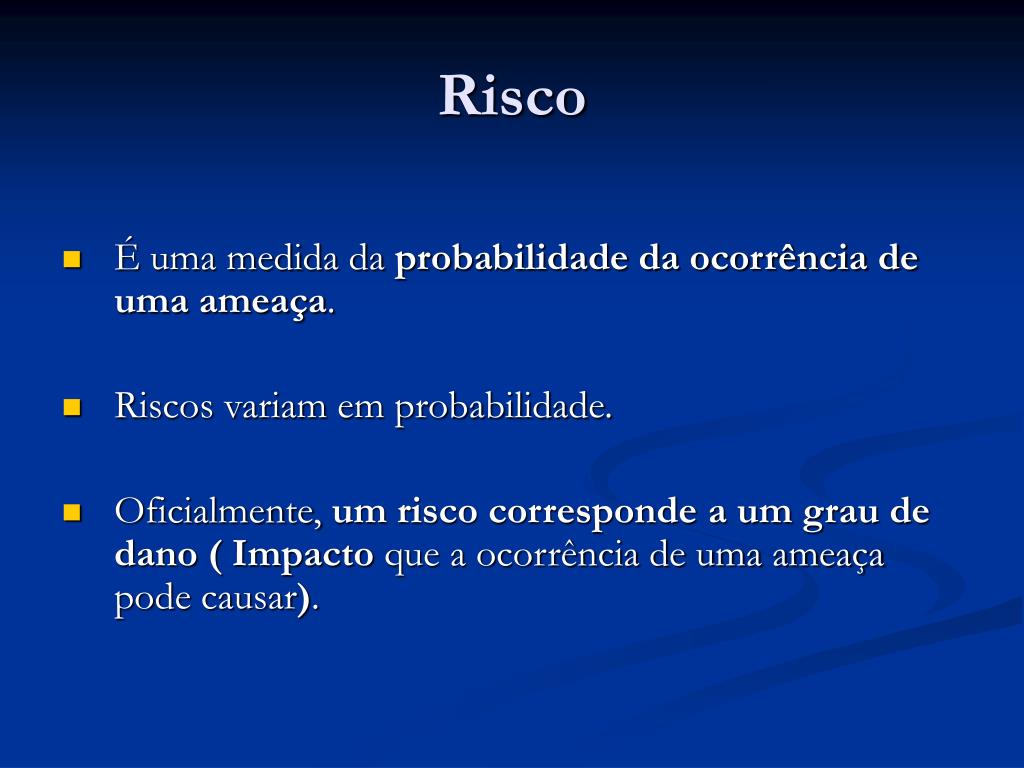 Risco

É uma medida da probabilidade da ocorrência de uma ameaça.

Riscos variam em probabilidade.

Oficialmente, um risco corresponde a um grau de dano ( Impacto que a ocorrência de uma ameaça pode causar).